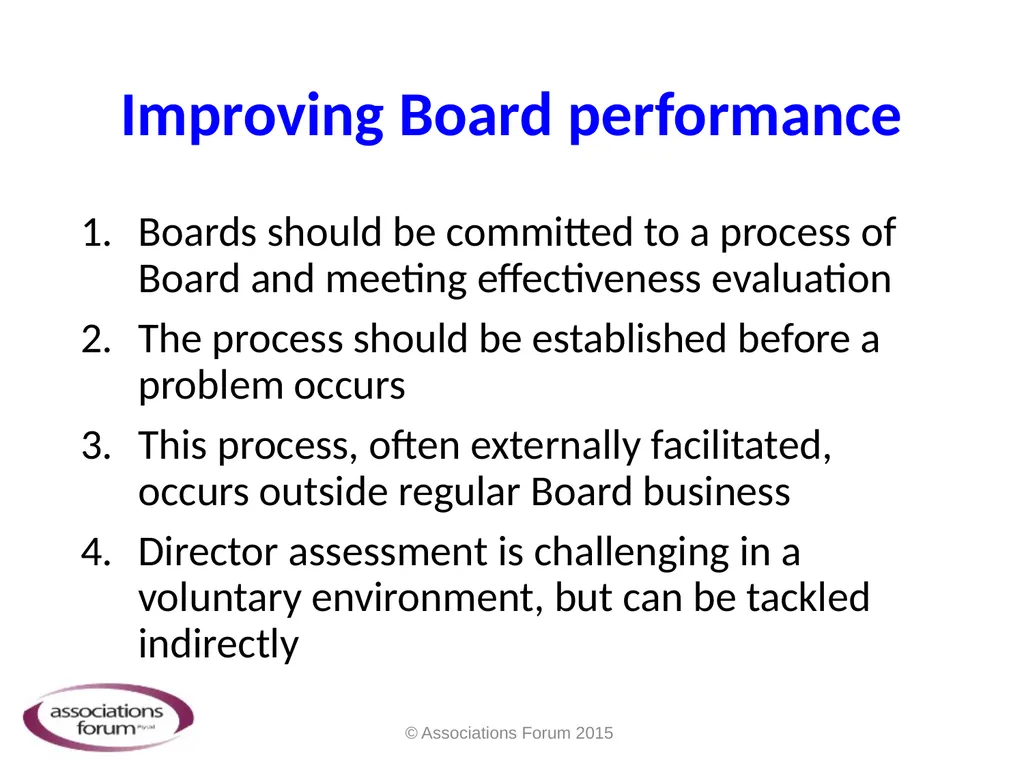 Improving Board performance

1. Boards should be committed to a process of Board and meeting effectiveness evaluation
2. The process should be established before a problem occurs
3. This process, often externally facilitated, occurs outside regular Board business
4. Director assessment is challenging in a voluntary environment, but can be tackled indirectly

associations forum Pty Ltd

© Associations Forum 2015